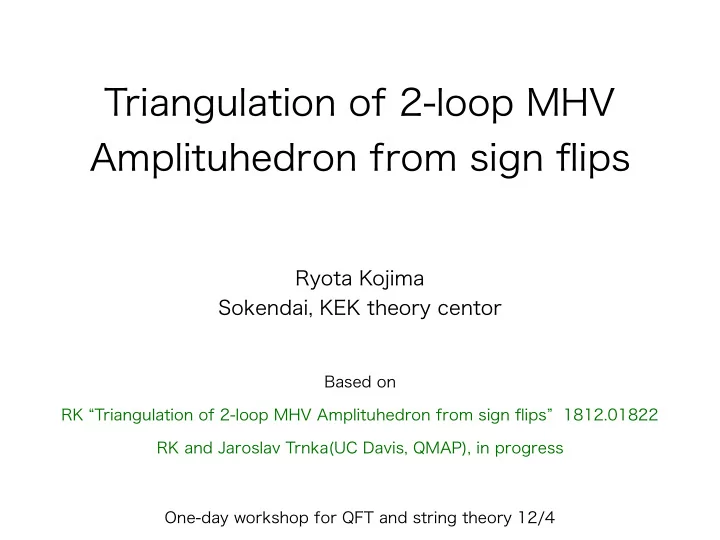 Triangulation of 2-loop MHV Amplituhedron from sign flips

Ryota Kojima
Sokendai, KEK theory centor

Based on

RK “Triangulation of 2-loop MHV Amplituhedron from sign flips” 1812.01822

RK and Jaroslav Trnka(UC Davis, QMAP), in progress

One-day workshop for QFT and string theory 12/4